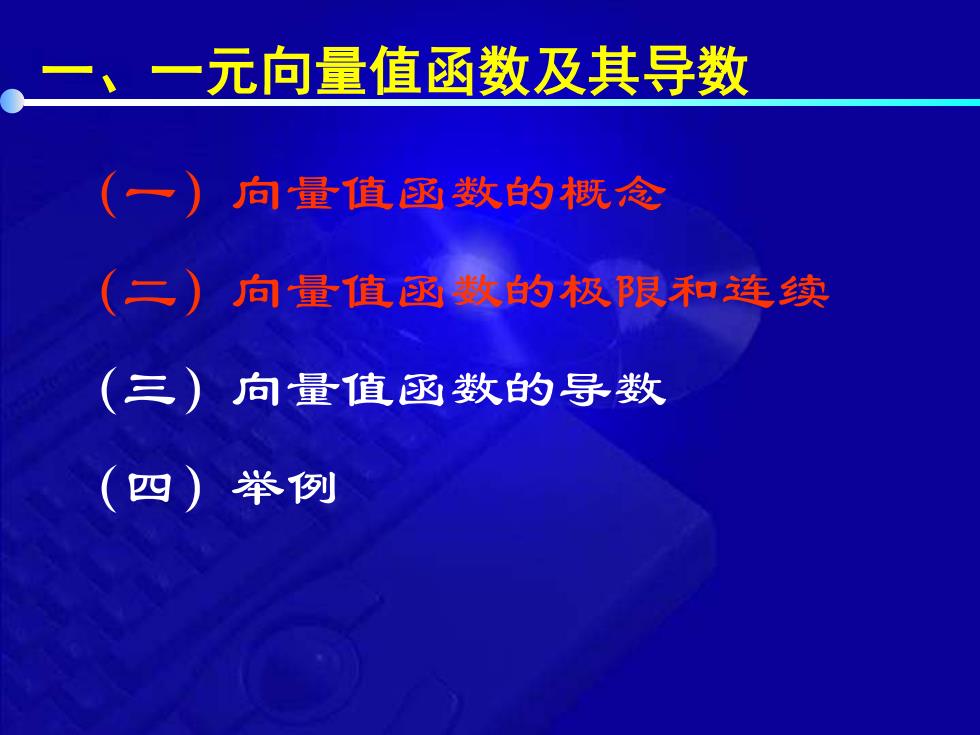 一、一元向量值函数及其导数

（一）向量值函数的概念

（二）向量值函数的极限和连续

（三）向量值函数的导数

（四）举例